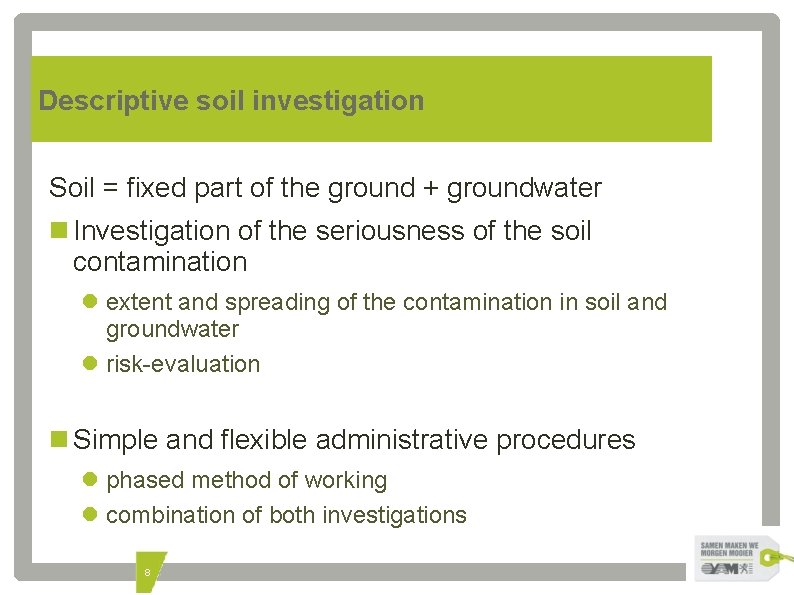 Descriptive soil investigation

Soil = fixed part of the ground + groundwater

Investigation of the seriousness of the soil contamination

extent and spreading of the contamination in soil and groundwater

risk-evaluation

Simple and flexible administrative procedures

phased method of working

combination of both investigations

8

SAMEN MAKEN WE MORGEN MOOIER

OVAM